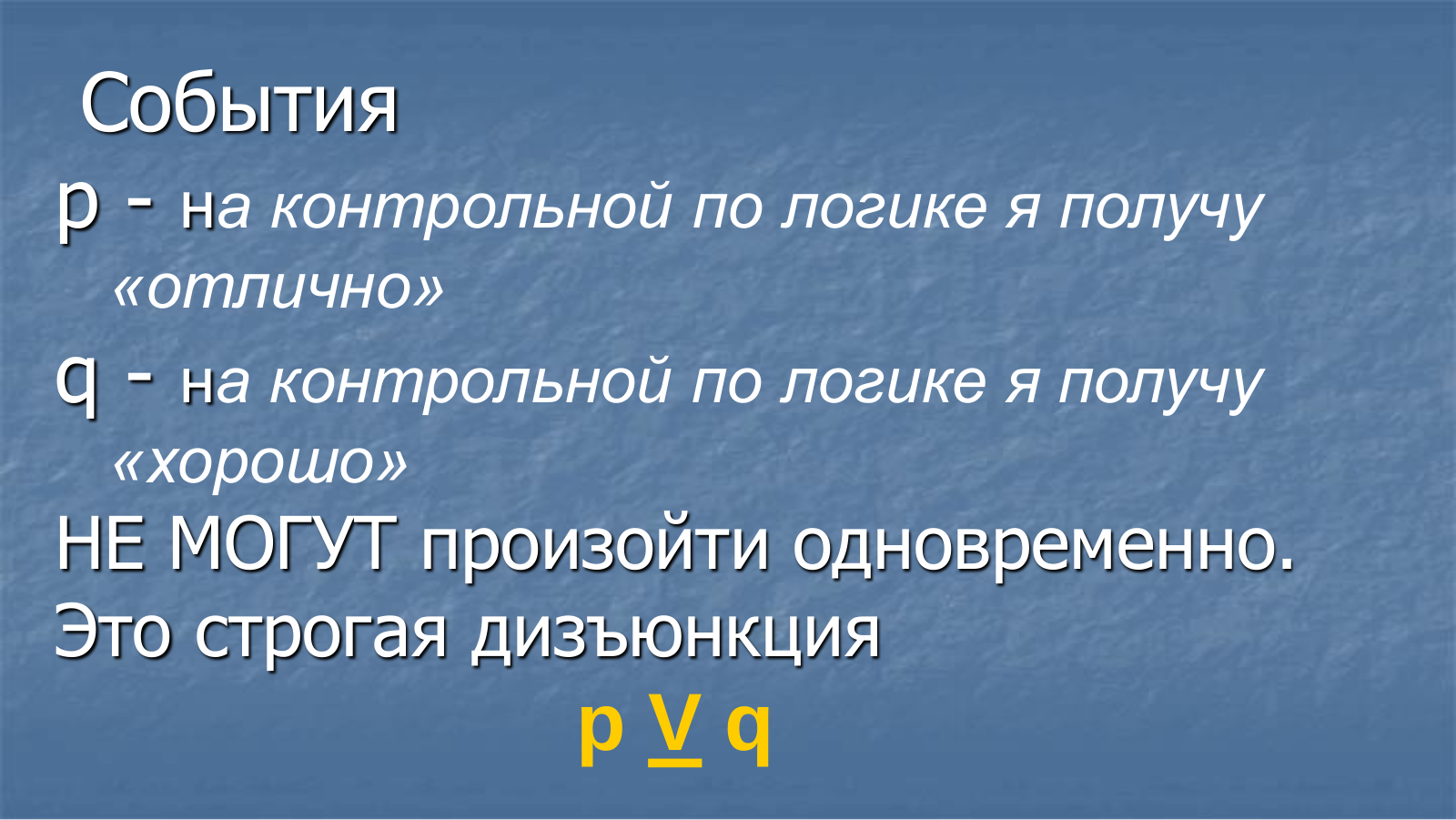 События

p - на контрольной по логике я получу «отлично»

q - на контрольной по логике я получу «хорошо»

НЕ МОГУТ произойти одновременно.

Это строгая дизъюнкция

$p \underline{\vee} q$